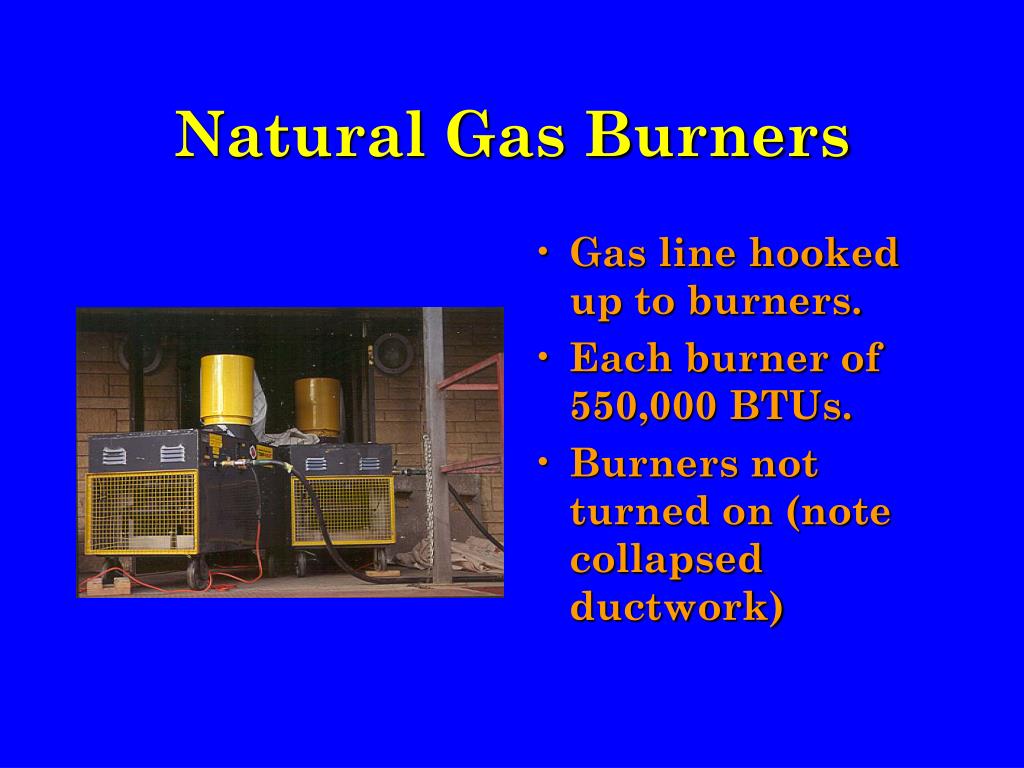 Natural Gas Burners

• Gas line hooked up to burners.
• Each burner of 550,000 BTUs.
• Burners not turned on (note collapsed ductwork)